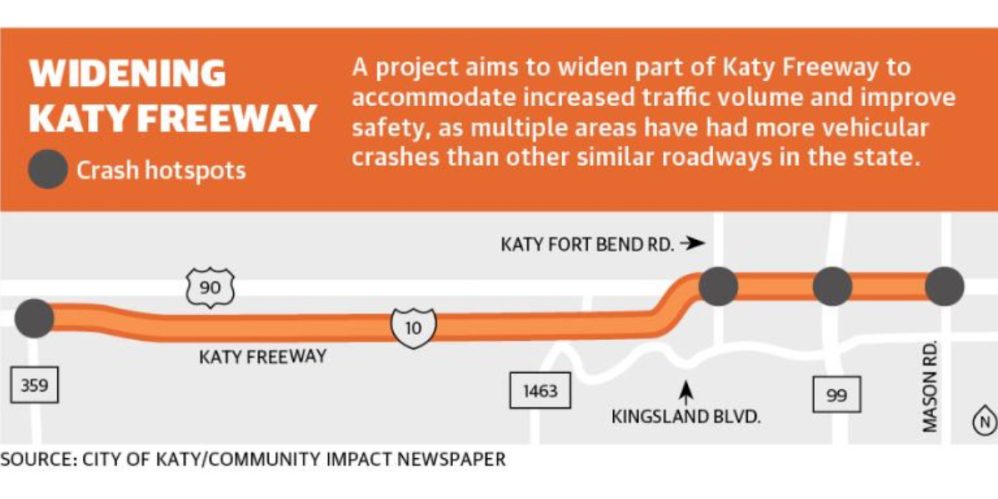 WIDENING KATY FREEWAY

Crash hotspots

A project aims to widen part of Katy Freeway to accommodate increased traffic volume and improve safety, as multiple areas have had more vehicular crashes than other similar roadways in the state.

KATY FORT BEND RD.

90

10

KATY FREEWAY

359

1463

KINGSLAND BLVD.

99

MASON RD.

N

SOURCE: CITY OF KATY/COMMUNITY IMPACT NEWSPAPER